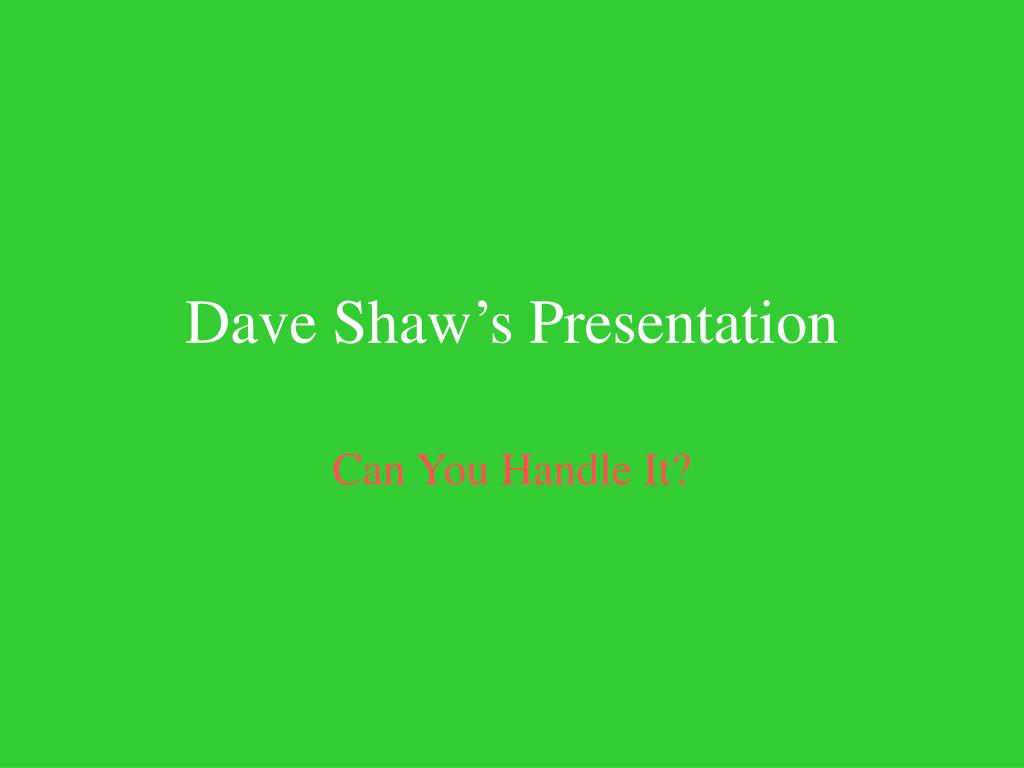 Dave Shaw’s Presentation

Can You Handle It?